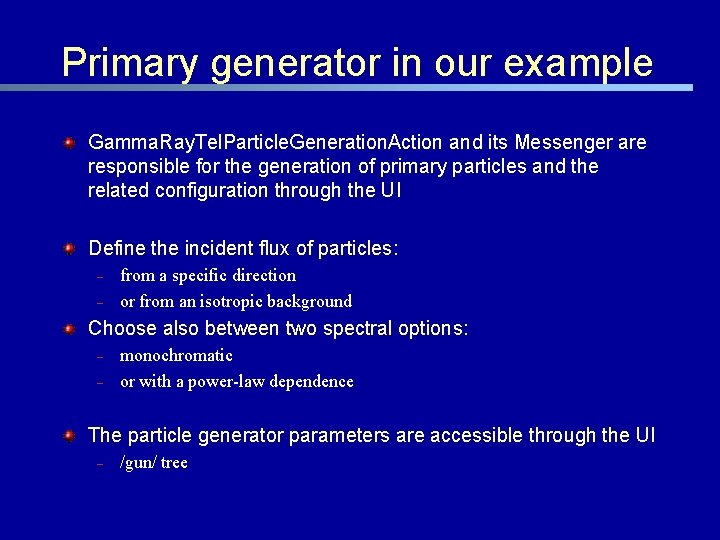 Primary generator in our example

GammaRayTelParticleGenerationAction and its Messenger are responsible for the generation of primary particles and the related configuration through the UI

Define the incident flux of particles:
– from a specific direction
– or from an isotropic background

Choose also between two spectral options:
– monochromatic
– or with a power-law dependence

The particle generator parameters are accessible through the UI
– /gun/ tree